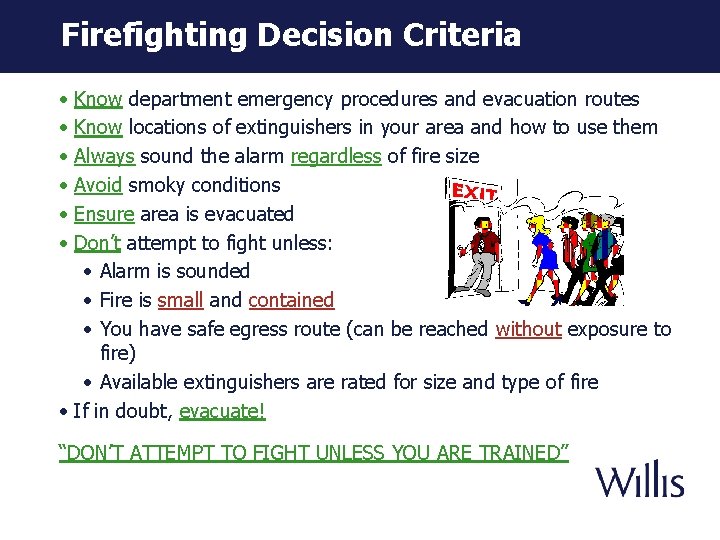 Firefighting Decision Criteria

• Know department emergency procedures and evacuation routes
• Know locations of extinguishers in your area and how to use them
• Always sound the alarm regardless of fire size
• Avoid smoky conditions
• Ensure area is evacuated
• Don't attempt to fight unless:
  • Alarm is sounded
  • Fire is small and contained
  • You have safe egress route (can be reached without exposure to fire)
  • Available extinguishers are rated for size and type of fire
• If in doubt, evacuate!

EXIT

"DON'T ATTEMPT TO FIGHT UNLESS YOU ARE TRAINED"

Willis